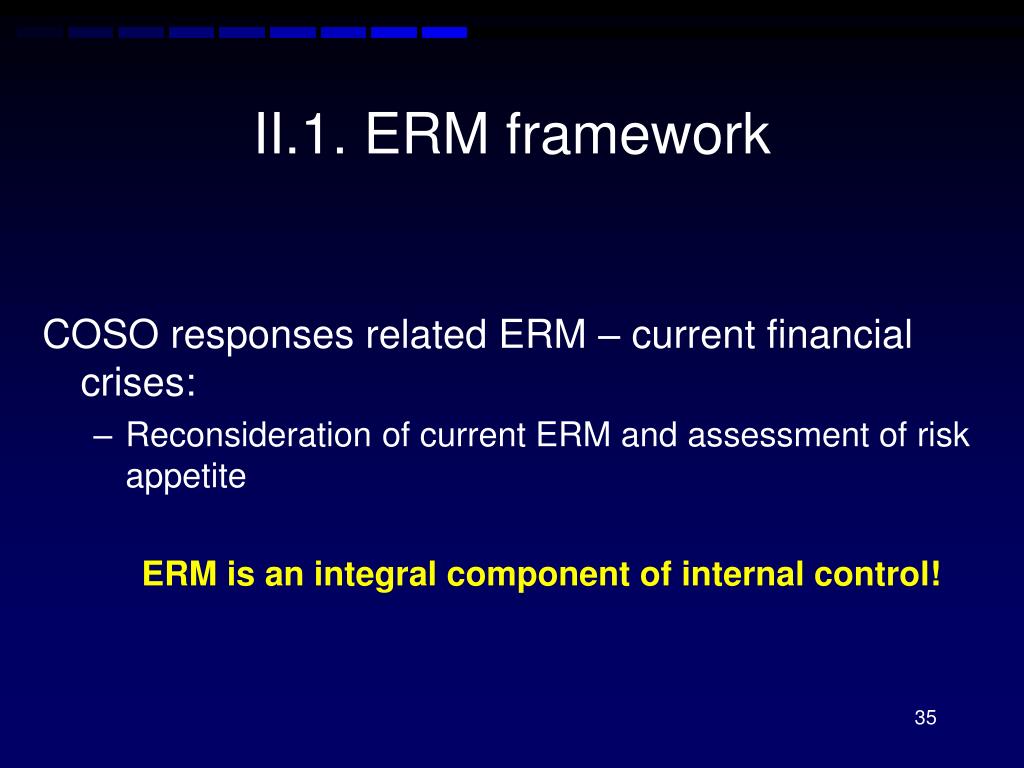 II.1. ERM framework

COSO responses related ERM – current financial crises:

– Reconsideration of current ERM and assessment of risk appetite

ERM is an integral component of internal control!

35